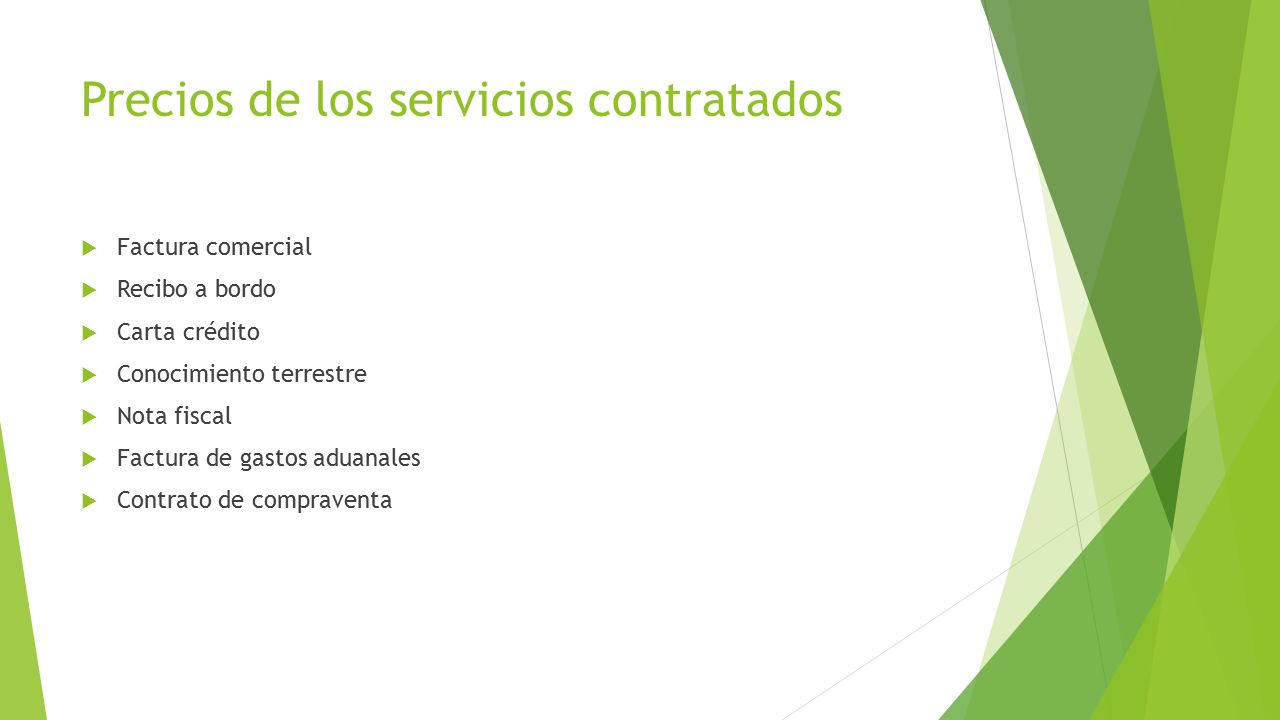 Precios de los servicios contratados

Factura comercial
Recibo a bordo
Carta crédito
Conocimiento terrestre
Nota fiscal
Factura de gastos aduanales
Contrato de compraventa